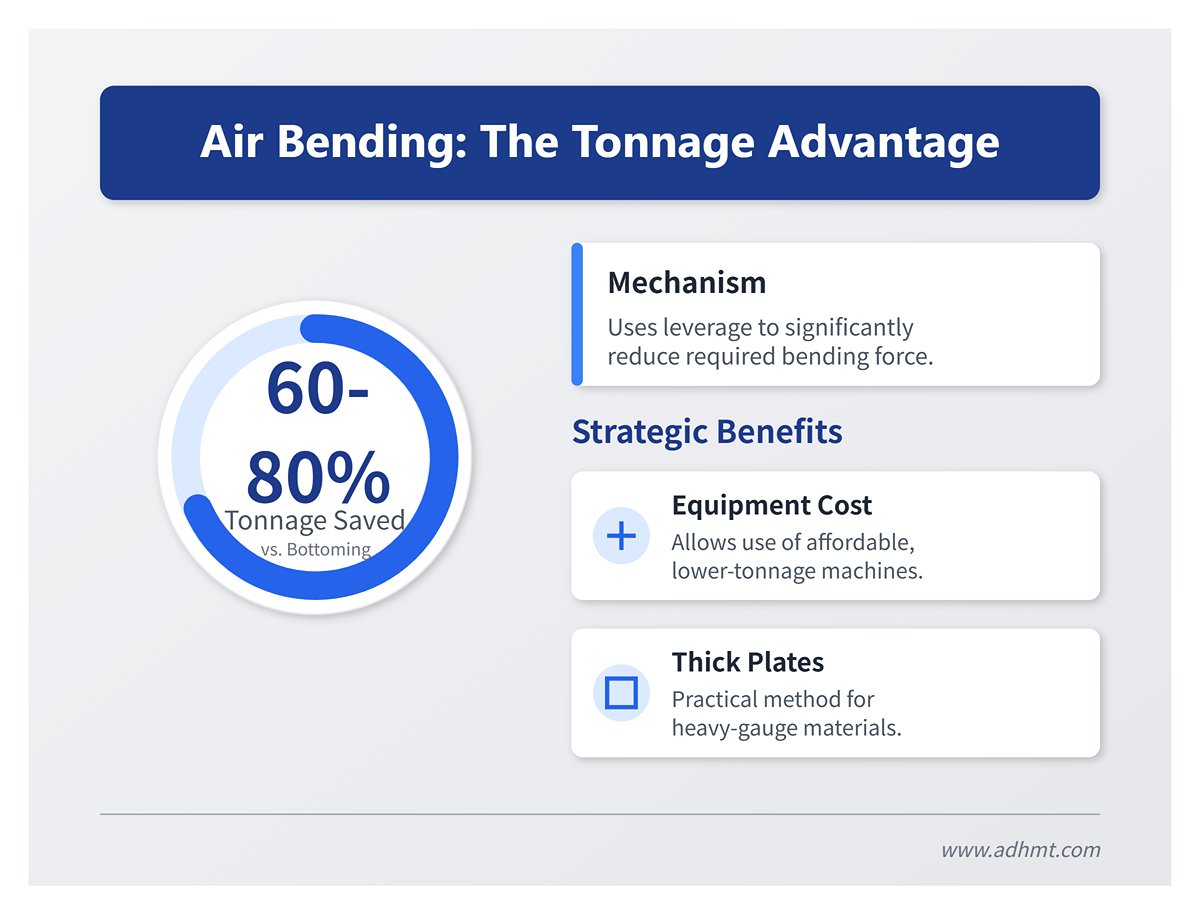 Air Bending: The Tonnage Advantage

60-80%
Tonnage Saved
vs. Bottoming

Mechanism
Uses leverage to significantly reduce required bending force.

Strategic Benefits

Equipment Cost
Allows use of affordable, lower-tonnage machines.

Thick Plates
Practical method for heavy-gauge materials.

www.adhmt.com